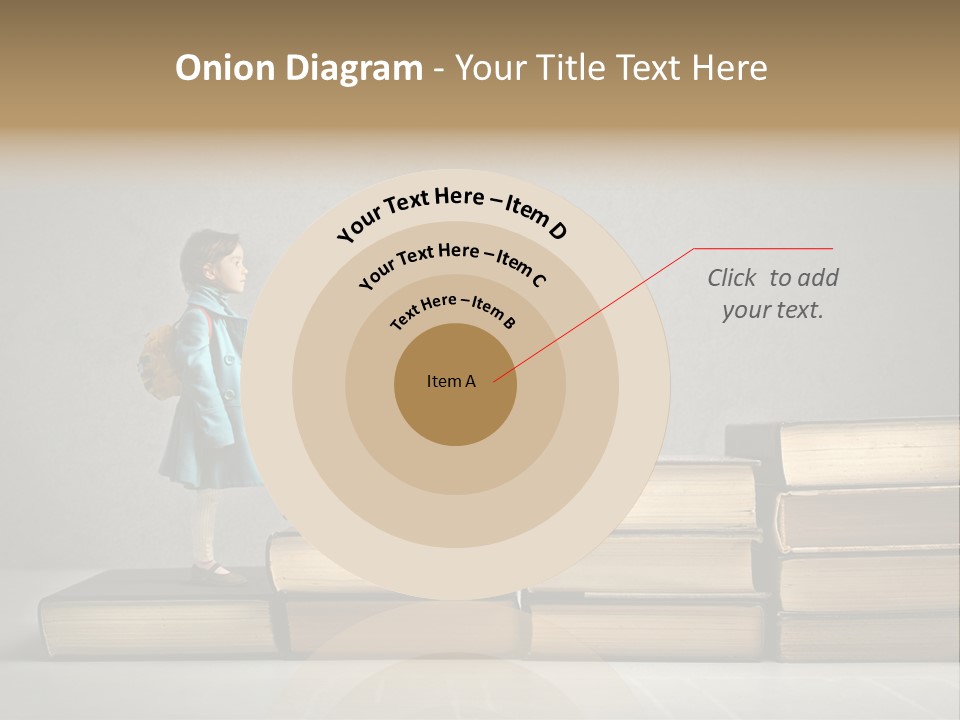 Onion Diagram - Your Title Text Here

Your Text Here – Item D

Your Text Here – Item C

Text Here – Item B

Item A

Click to add your text.